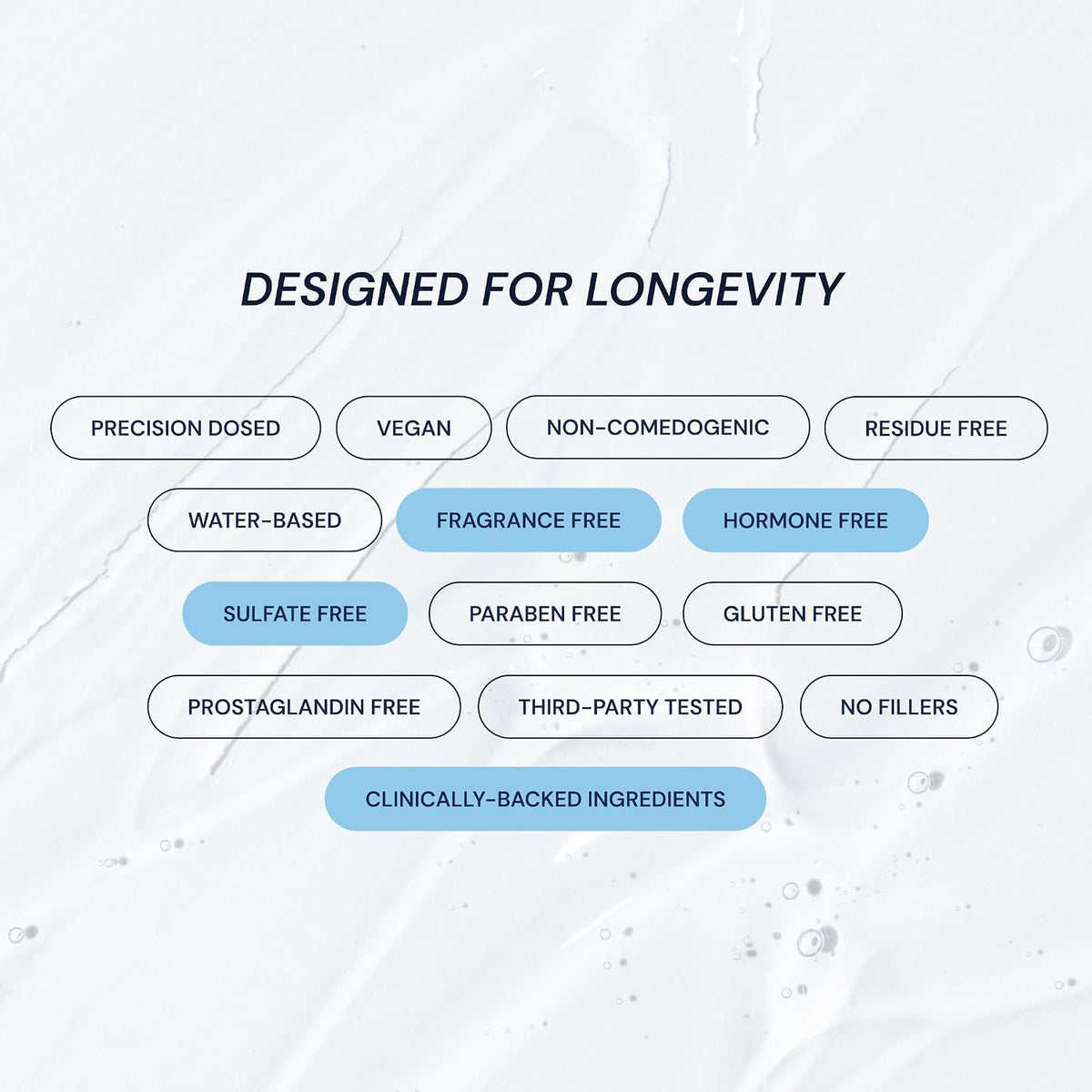 DESIGNED FOR LONGEVITY

PRECISION DOSED
VEGAN
NON-COMEDOGENIC
RESIDUE FREE
WATER-BASED
FRAGRANCE FREE
HORMONE FREE
SULFATE FREE
PARABEN FREE
GLUTEN FREE
PROSTAGLANDIN FREE
THIRD-PARTY TESTED
NO FILLERS
CLINICALLY-BACKED INGREDIENTS